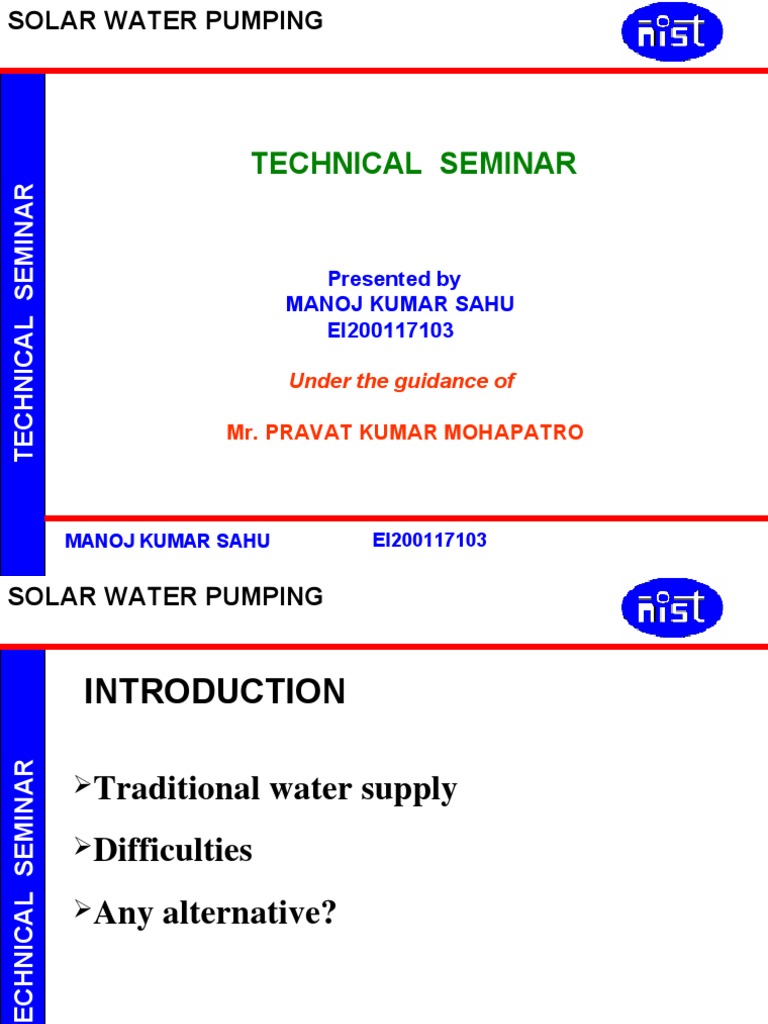 SOLAR WATER PUMPING

nist

TECHNICAL SEMINAR

TECHNICAL SEMINAR

Presented by
MANOJ KUMAR SAHU
EI200117103

Under the guidance of

Mr. PRAVAT KUMAR MOHAPATRO

MANOJ KUMAR SAHU EI200117103

SOLAR WATER PUMPING

nist

ECHNICAL SEMINAR

INTRODUCTION

➢Traditional water supply

➢Difficulties

➢Any alternative?